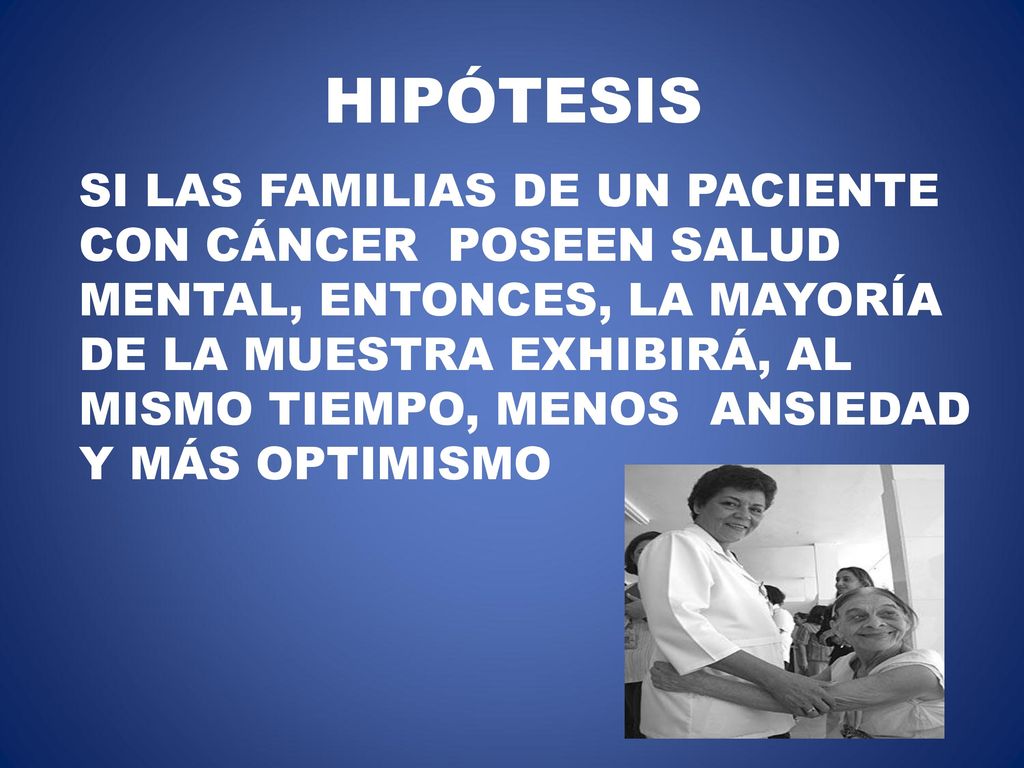 HIPÓTESIS

SI LAS FAMILIAS DE UN PACIENTE CON CÁNCER POSEEN SALUD MENTAL, ENTONCES, LA MAYORÍA DE LA MUESTRA EXHIBIRÁ, AL MISMO TIEMPO, MENOS ANSIEDAD Y MÁS OPTIMISMO